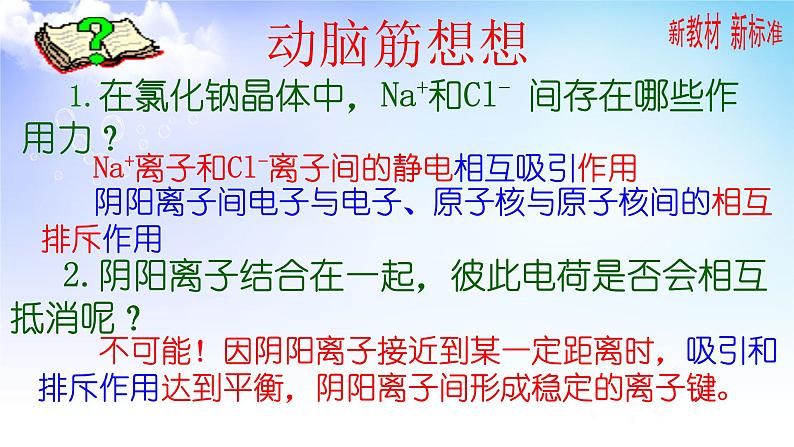 动脑筋想想

新教材 新标准

1.在氯化钠晶体中，$Na^+$和$Cl^-$ 间存在哪些作用力？

$Na^+$离子和$Cl^-$离子间的静电相互吸引作用

阴阳离子间电子与电子、原子核与原子核间的相互排斥作用

2.阴阳离子结合在一起，彼此电荷是否会相互抵消呢？

不可能！因阴阳离子接近到某一定距离时，吸引和排斥作用达到平衡，阴阳离子间形成稳定的离子键。